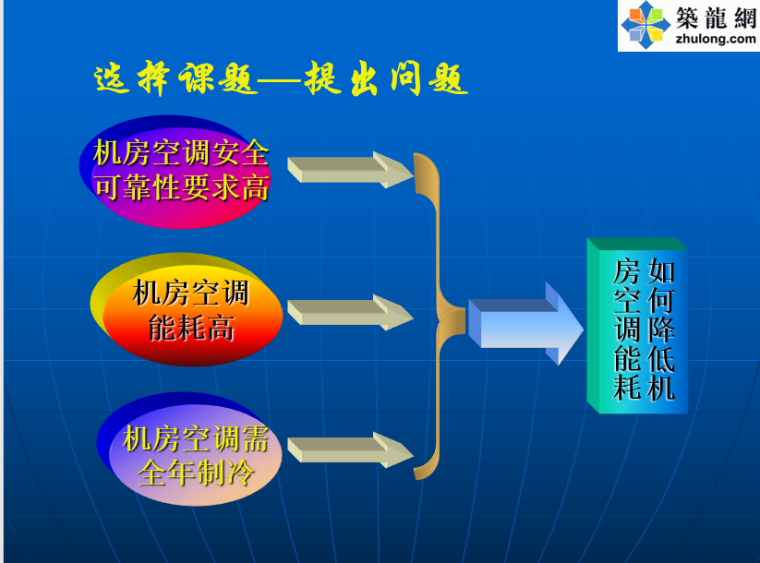 築龍網
zhulong.com

选择课题—提出问题

机房空调安全可靠性要求高

机房空调能耗高

机房空调需全年制冷

如何降低机房空调能耗